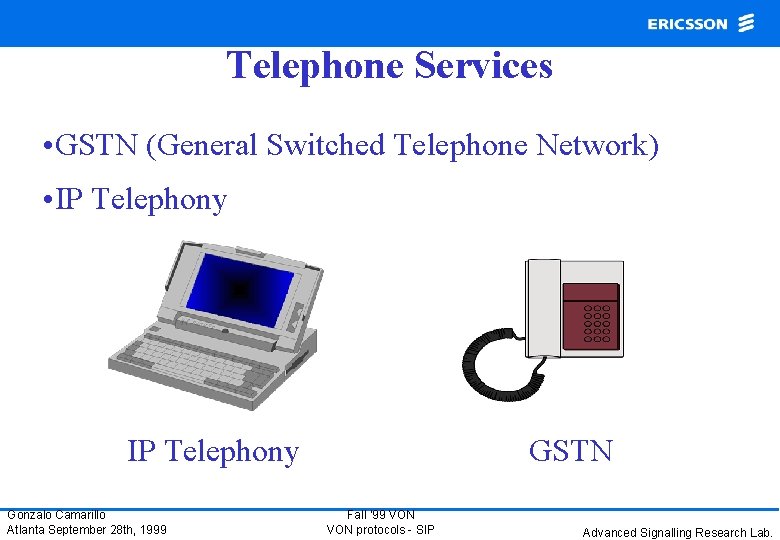 ERICSSON

Telephone Services

•GSTN (General Switched Telephone Network)

•IP Telephony

IP Telephony

GSTN

Gonzalo Camarillo
Atlanta September 28th, 1999

Fall '99 VON
VON protocols - SIP

Advanced Signalling Research Lab.